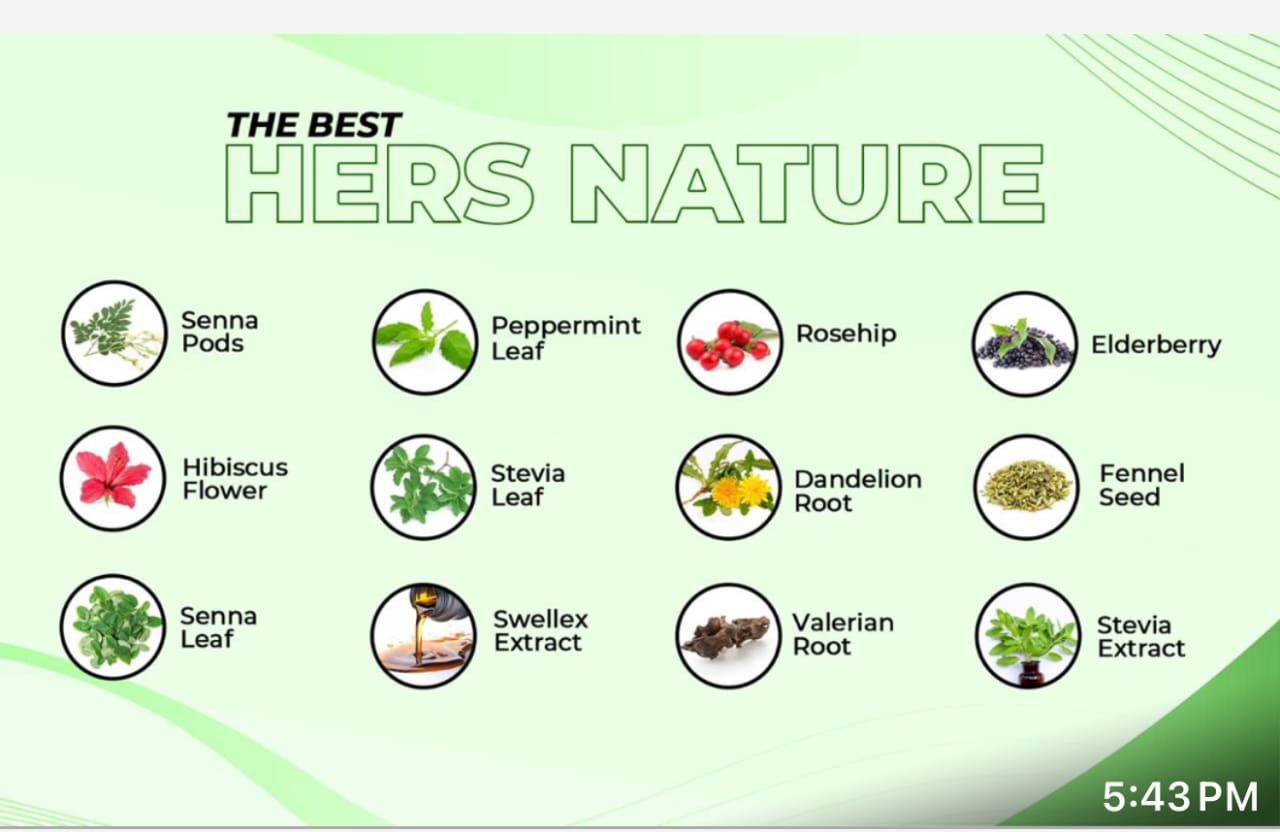 THE BEST
HERS NATURE

Senna Pods

Peppermint Leaf

Rosehip

Elderberry

Hibiscus Flower

Stevia Leaf

Dandelion Root

Fennel Seed

Senna Leaf

Swellex Extract

Valerian Root

Stevia Extract

5:43 PM